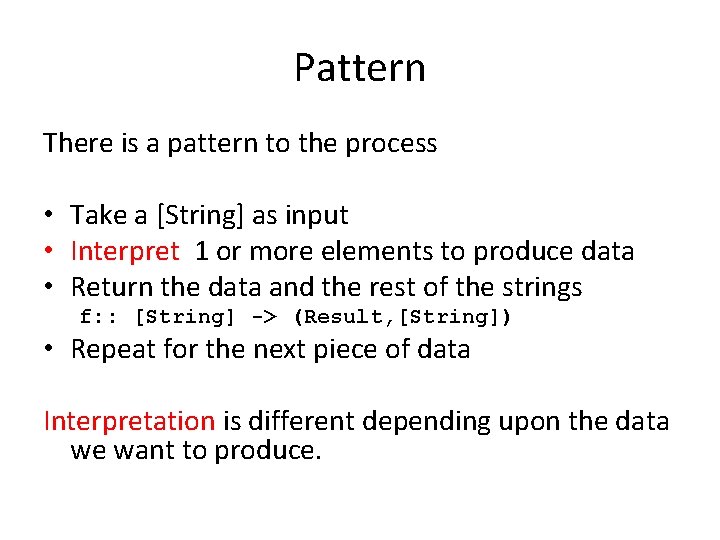 Pattern

There is a pattern to the process

• Take a [String] as input
• Interpret 1 or more elements to produce data
• Return the data and the rest of the strings
f:: [String] -> (Result,[String])
• Repeat for the next piece of data

Interpretation is different depending upon the data we want to produce.